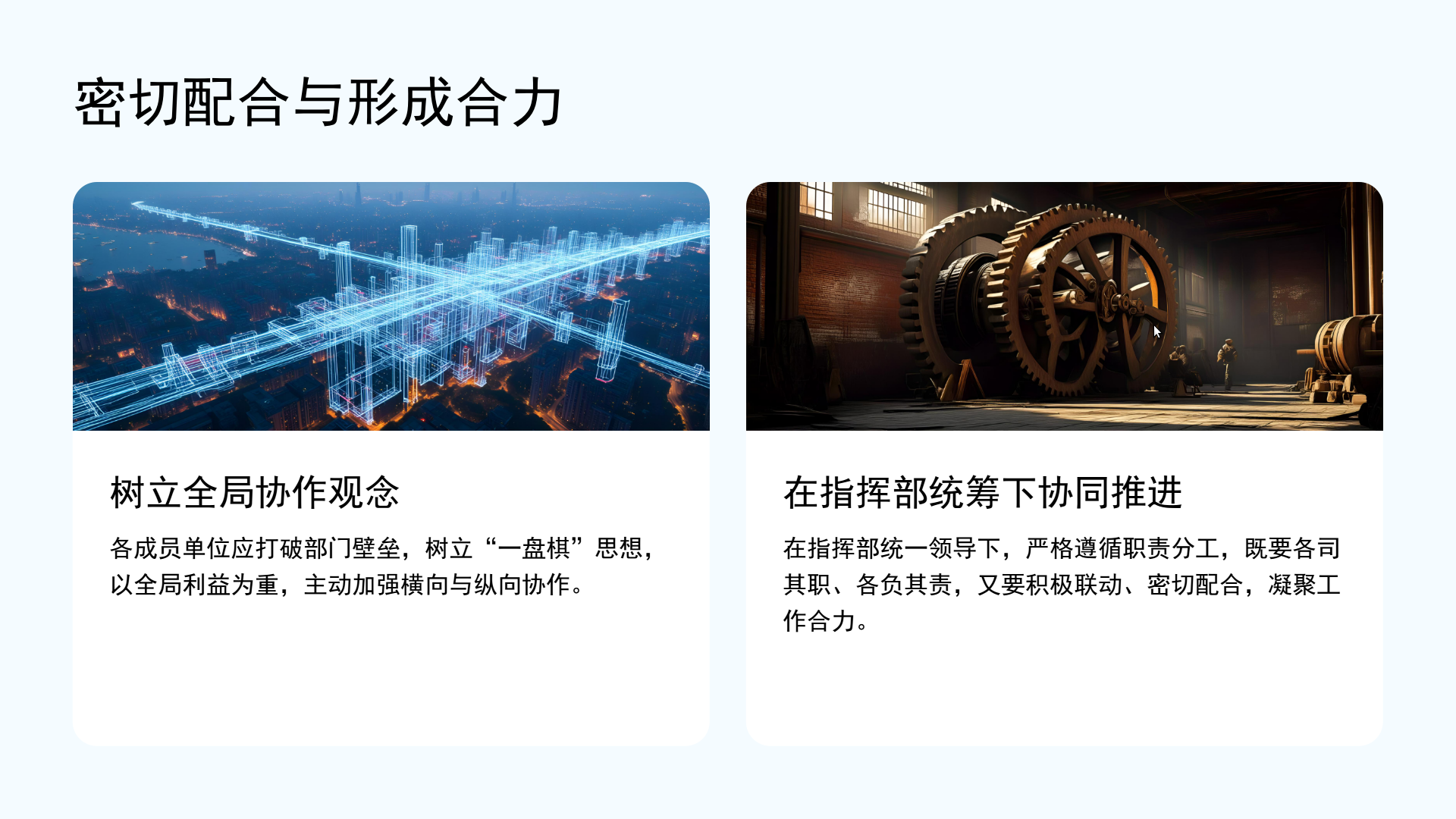 密切配合与形成合力

树立全局协作观念

各成员单位应打破部门壁垒，树立“一盘棋”思想，以全局利益为重，主动加强横向与纵向协作。

在指挥部统筹下协同推进

在指挥部统一领导下，严格遵循职责分工，既要各司其职、各负其责，又要积极联动、密切配合，凝聚工作合力。